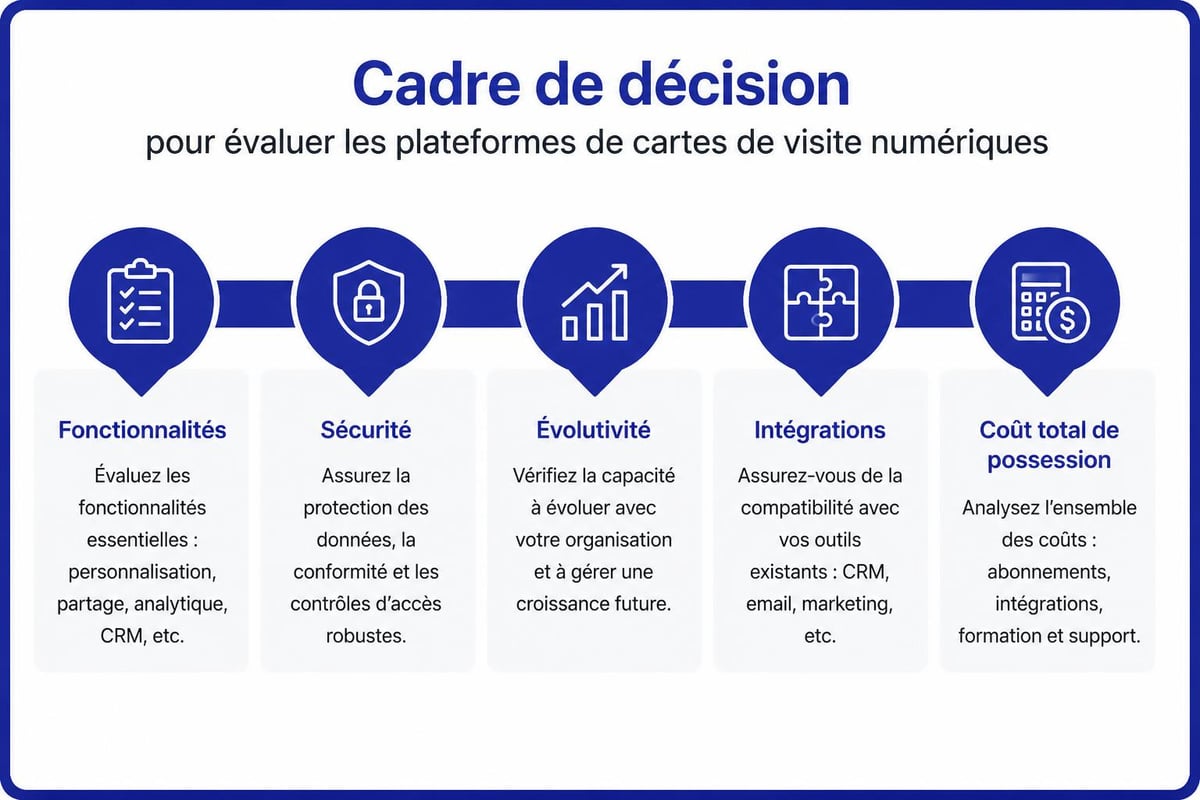 Cadre de décision
pour évaluer les plateformes de cartes de visite numériques

Fonctionnalités
Évaluez les fonctionnalités essentielles : personnalisation, partage, analytique, CRM, etc.

Sécurité
Assurez la protection des données, la conformité et les contrôles d'accès robustes.

Évolutivité
Vérifiez la capacité à évoluer avec votre organisation et à gérer une croissance future.

Intégrations
Assurez-vous de la compatibilité avec vos outils existants : CRM, email, marketing, etc.

Coût total de possession
Analysez l'ensemble des coûts : abonnements, intégrations, formation et support.